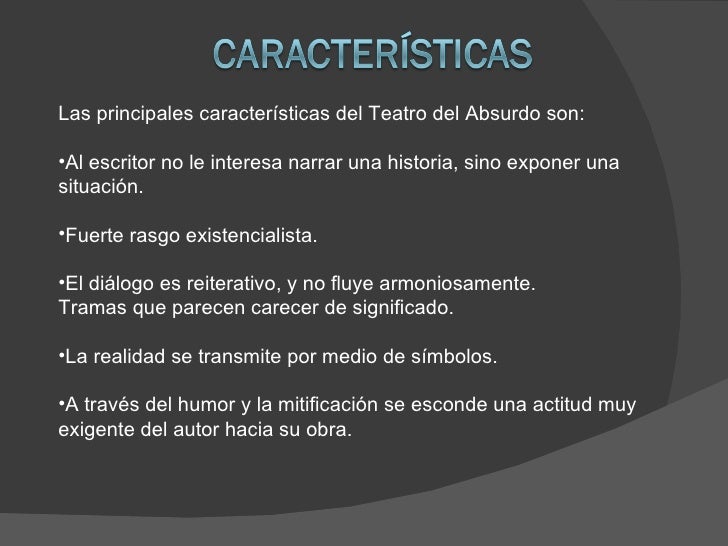 CARACTERÍSTICAS

Las principales características del Teatro del Absurdo son:

•Al escritor no le interesa narrar una historia, sino exponer una situación.

•Fuerte rasgo existencialista.

•El diálogo es reiterativo, y no fluye armoniosamente.
Tramas que parecen carecer de significado.

•La realidad se transmite por medio de símbolos.

•A través del humor y la mitificación se esconde una actitud muy exigente del autor hacia su obra.